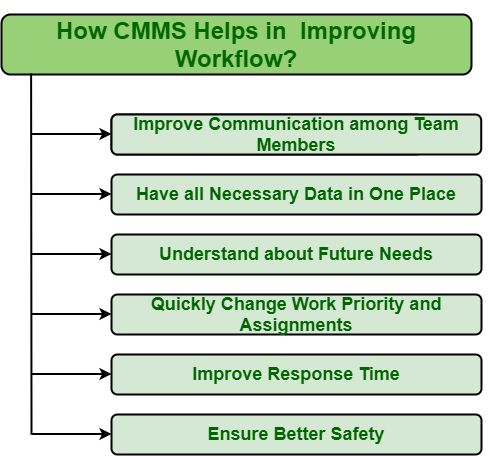 How CMMS Helps in Improving Workflow?

Improve Communication among Team Members

Have all Necessary Data in One Place

Understand about Future Needs

Quickly Change Work Priority and Assignments

Improve Response Time

Ensure Better Safety